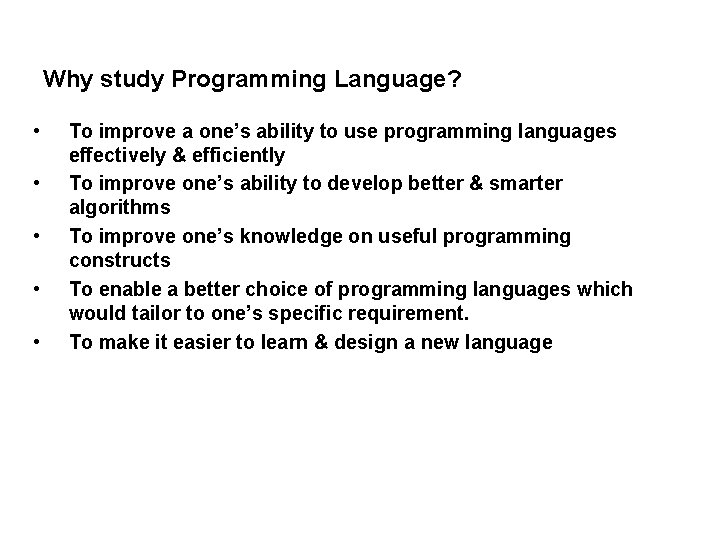 Why study Programming Language?

• To improve a one's ability to use programming languages effectively & efficiently
• To improve one's ability to develop better & smarter algorithms
• To improve one's knowledge on useful programming constructs
• To enable a better choice of programming languages which would tailor to one's specific requirement.
• To make it easier to learn & design a new language